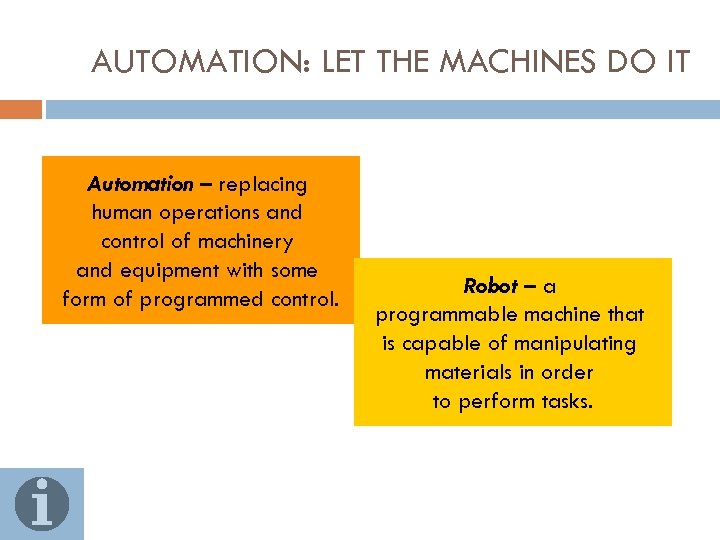 AUTOMATION: LET THE MACHINES DO IT

Automation – replacing human operations and control of machinery and equipment with some form of programmed control.

Robot – a programmable machine that is capable of manipulating materials in order to perform tasks.

i